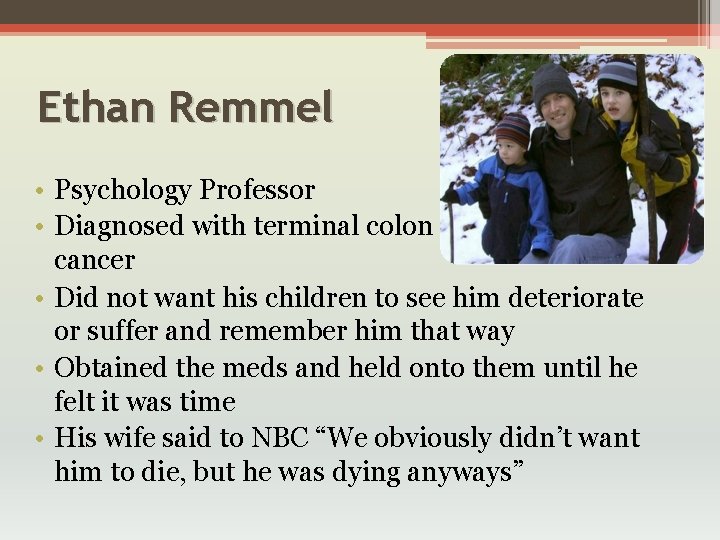 Ethan Remmel

• Psychology Professor
• Diagnosed with terminal colon cancer
• Did not want his children to see him deteriorate or suffer and remember him that way
• Obtained the meds and held onto them until he felt it was time
• His wife said to NBC “We obviously didn’t want him to die, but he was dying anyways”